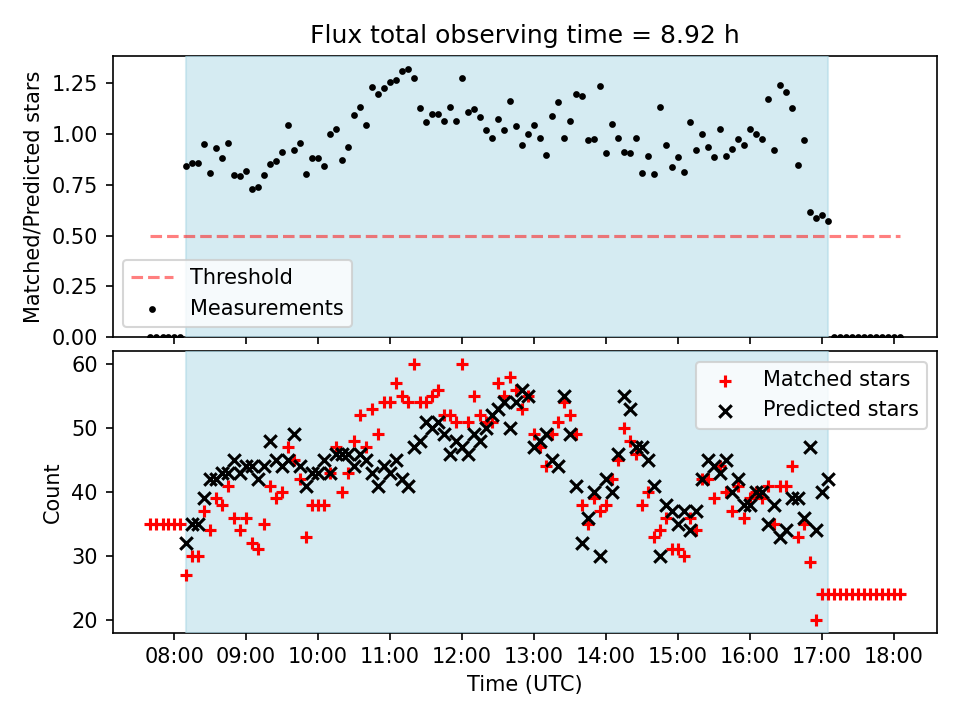 Flux total observing time = 8.92 h

Matched/Predicted stars

1.25
1.00
0.75
0.50
0.25
0.00

Threshold
Measurements

Count

60
50
40
30
20

Matched stars
Predicted stars

08:00 09:00 10:00 11:00 12:00 13:00 14:00 15:00 16:00 17:00 18:00

Time (UTC)